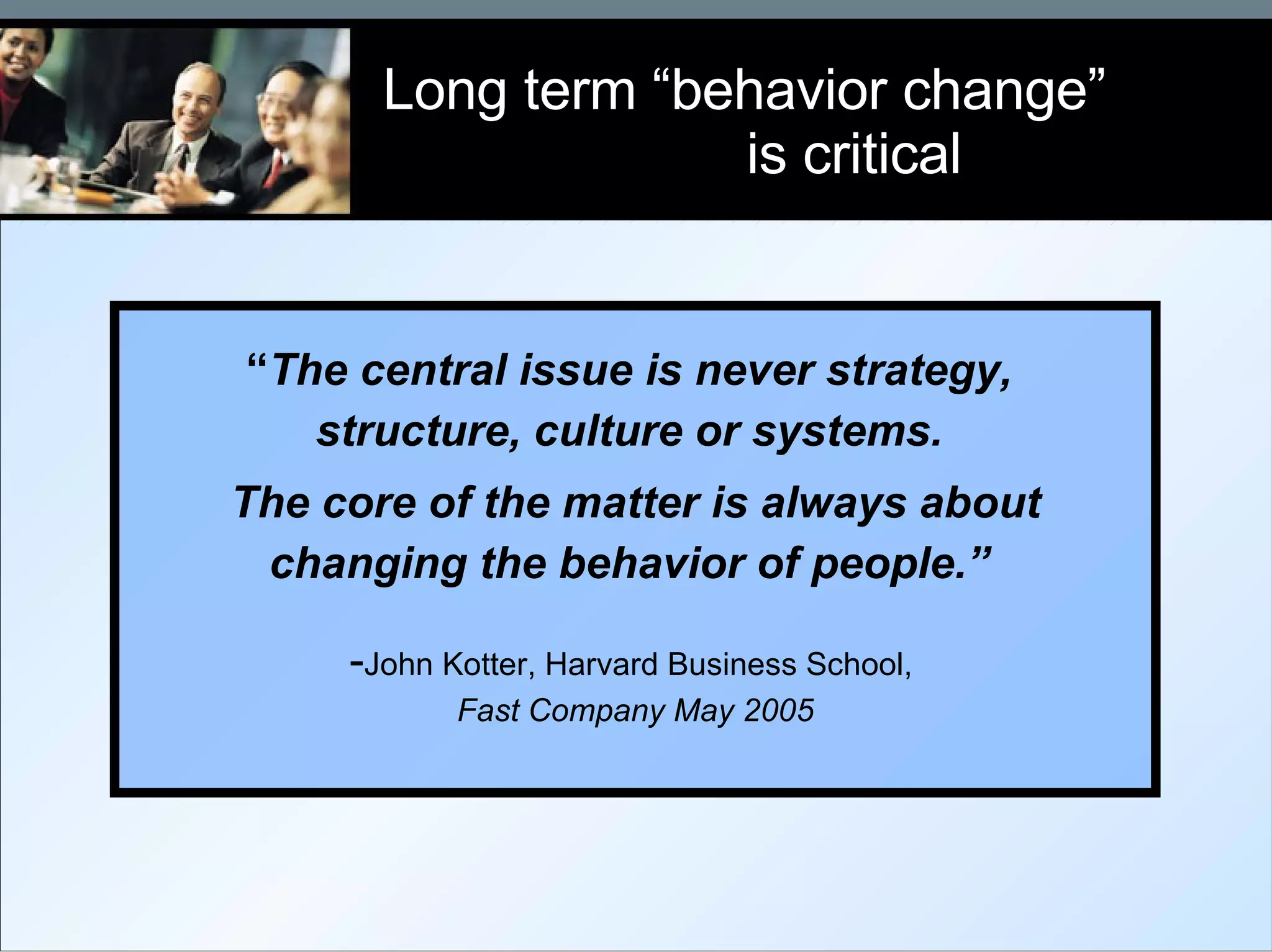 Long term “behavior change” is critical

“The central issue is never strategy, structure, culture or systems.

The core of the matter is always about changing the behavior of people.”

-John Kotter, Harvard Business School,
Fast Company May 2005